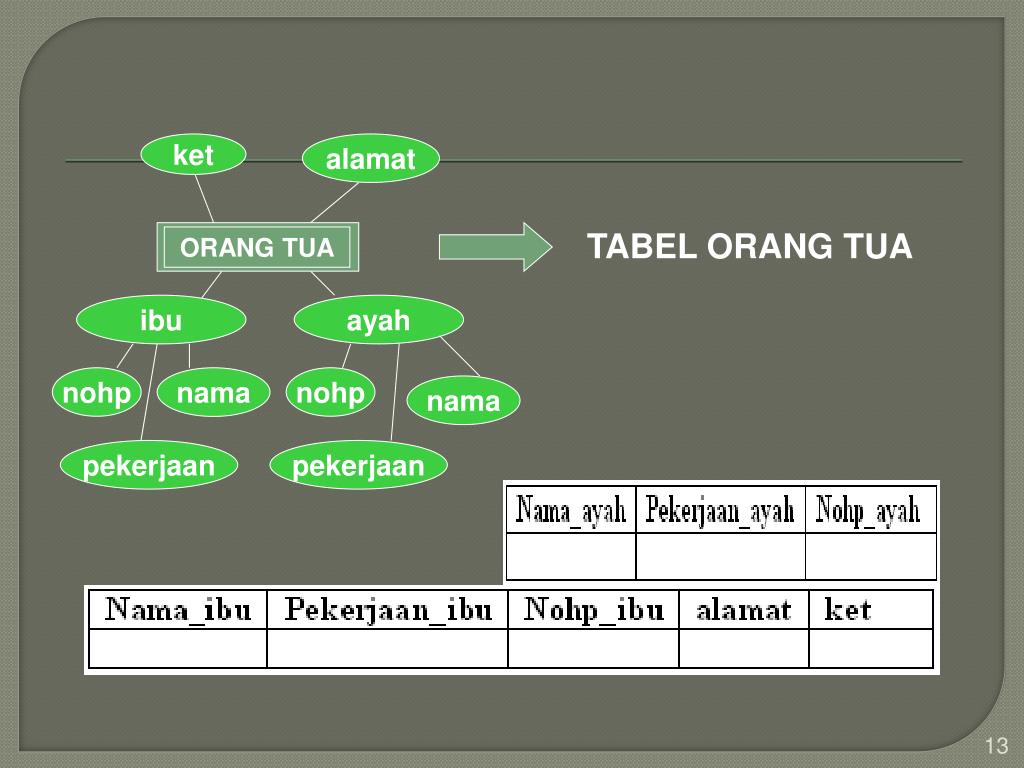 ket

alamat

ORANG TUA

TABEL ORANG TUA

ibu

ayah

nohp

nama

nohp

nama

pekerjaan

pekerjaan

| Nama_ayah | Pekerjaan_ayah | Nohp_ayah |
|---|---|---|
| | | |

| Nama_ibu | Pekerjaan_ibu | Nohp_ibu | alamat | ket |
|---|---|---|---|---|
| | | | | |

13